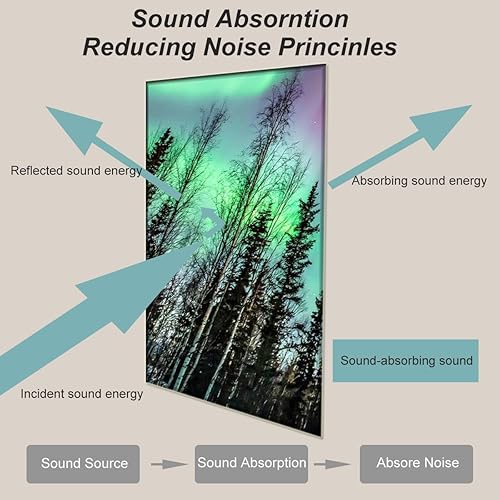 Sound Absorntion
Reducing Noise Princinles

Reflected sound energy

Absorbing sound energy

Sound-absorbing sound

Incident sound energy

Sound Source

Sound Absorption

Absore Noise